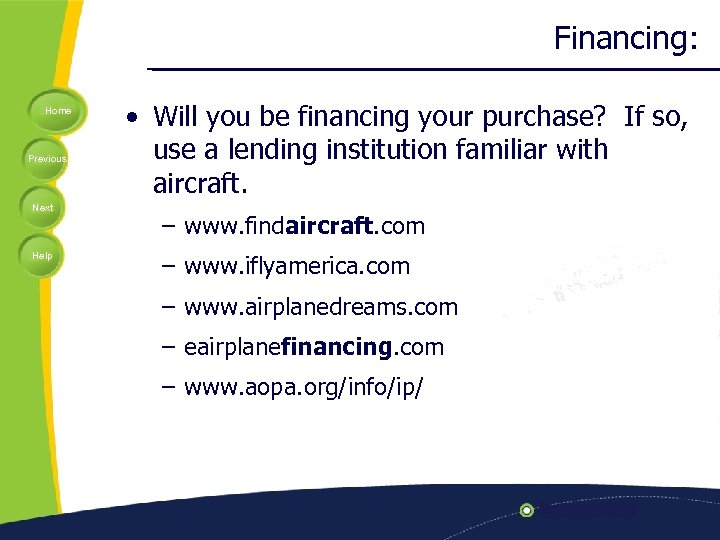 Financing:

Home

Previous

Next

Help

• Will you be financing your purchase? If so, use a lending institution familiar with aircraft.

– www.findaircraft.com
– www.iflyamerica.com
– www.airplanedreams.com
– eairplanefinancing.com
– www.aopa.org/info/ip/